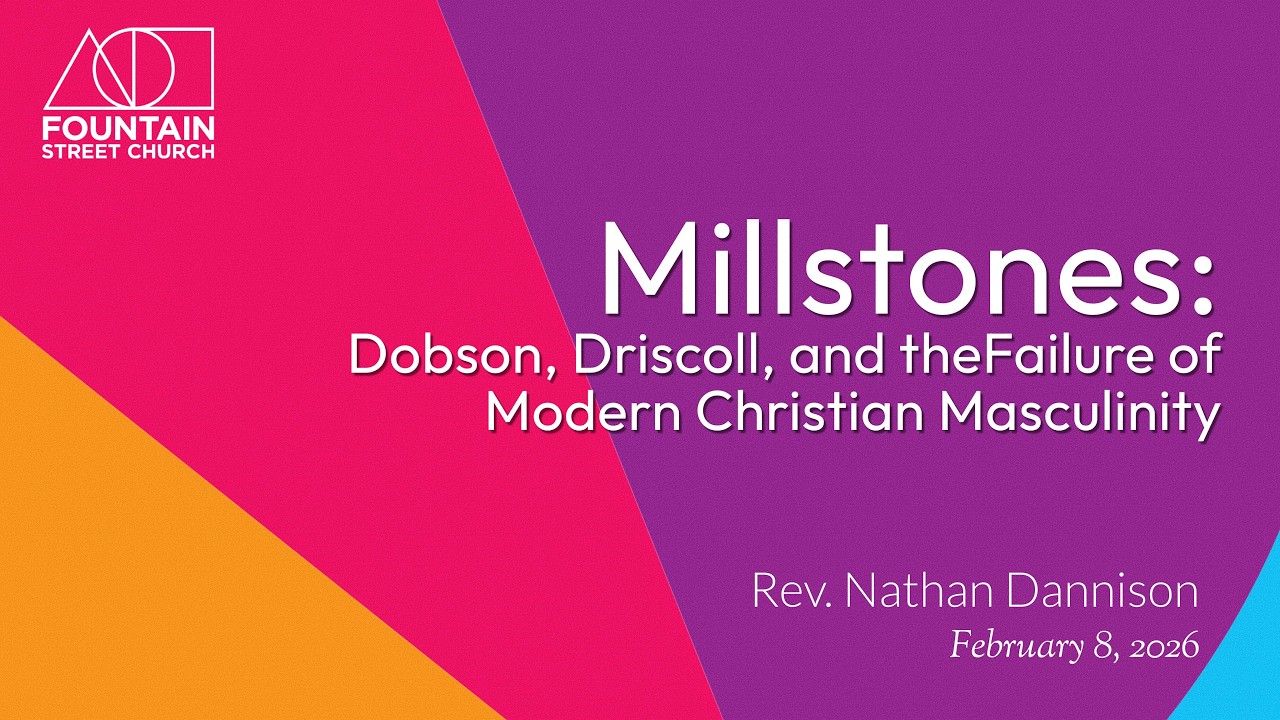 FOUNTAIN STREET CHURCH

Millstones:
Dobson, Driscoll, and theFailure of Modern Christian Masculinity

Rev. Nathan Dannison
February 8, 2026